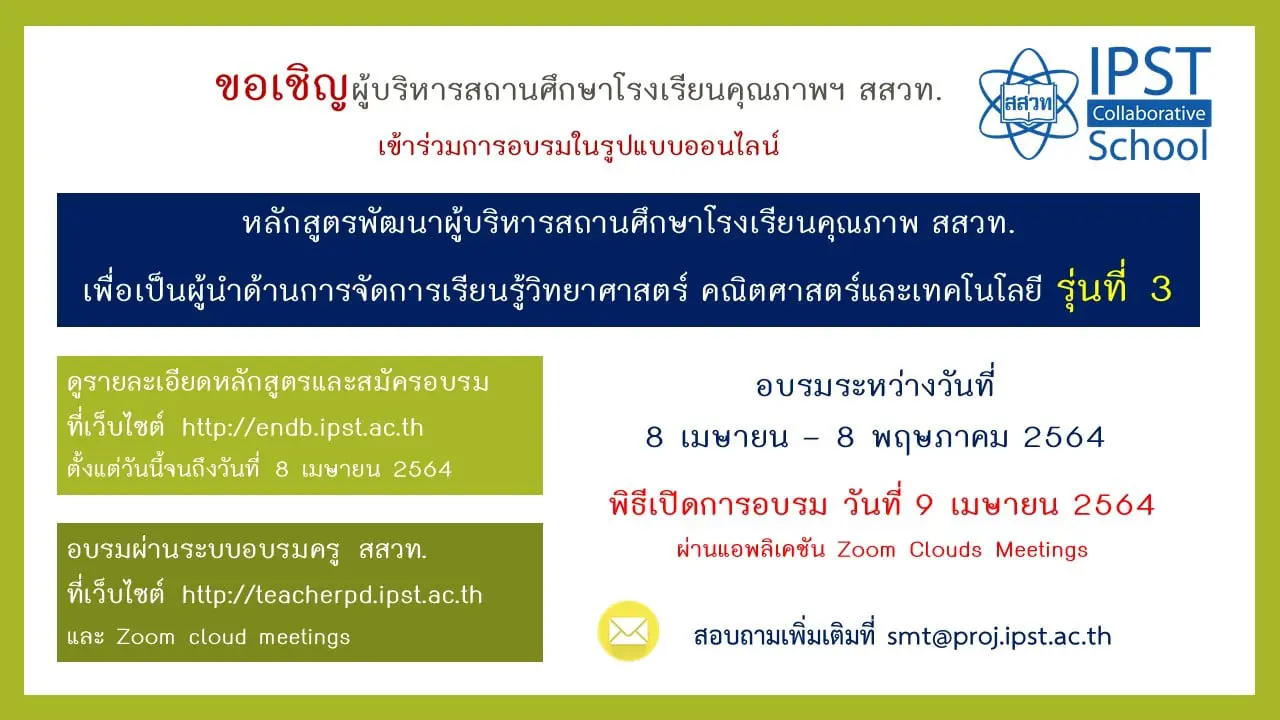 ขอเชิญผู้บริหารสถานศึกษาโรงเรียนคุณภาพฯ สสวท.

เข้าร่วมการอบรมในรูปแบบออนไลน์

สสวท

IPST Collaborative School

หลักสูตรพัฒนาผู้บริหารสถานศึกษาโรงเรียนคุณภาพ สสวท.

เพื่อเป็นผู้นำด้านการจัดการเรียนรู้วิทยาศาสตร์ คณิตศาสตร์และเทคโนโลยี รุ่นที่ 3

ดูรายละเอียดหลักสูตรและสมัครอบรม ที่เว็บไซต์ http://endb.ipst.ac.th ตั้งแต่วันนี้จนถึงวันที่ 8 เมษายน 2564

อบรมผ่านระบบอบรมครู สสวท. ที่เว็บไซต์ http://teacherpd.ipst.ac.th และ Zoom cloud meetings

อบรมระหว่างวันที่

8 เมษายน – 8 พฤษภาคม 2564

พิธีเปิดการอบรม วันที่ 9 เมษายน 2564

ผ่านแอพลิเคชัน Zoom Clouds Meetings

สอบถามเพิ่มเติมที่ smt@proj.ipst.ac.th